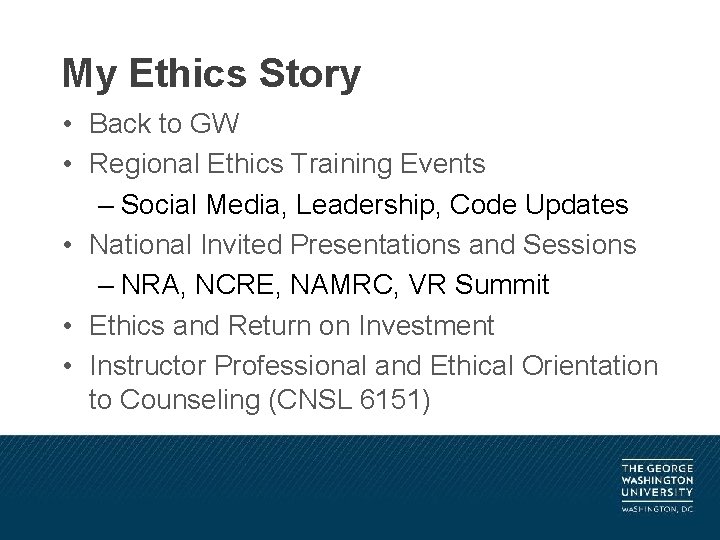 My Ethics Story

• Back to GW
• Regional Ethics Training Events
 – Social Media, Leadership, Code Updates
• National Invited Presentations and Sessions
 – NRA, NCRE, NAMRC, VR Summit
• Ethics and Return on Investment
• Instructor Professional and Ethical Orientation to Counseling (CNSL 6151)

THE GEORGE WASHINGTON UNIVERSITY
WASHINGTON, DC